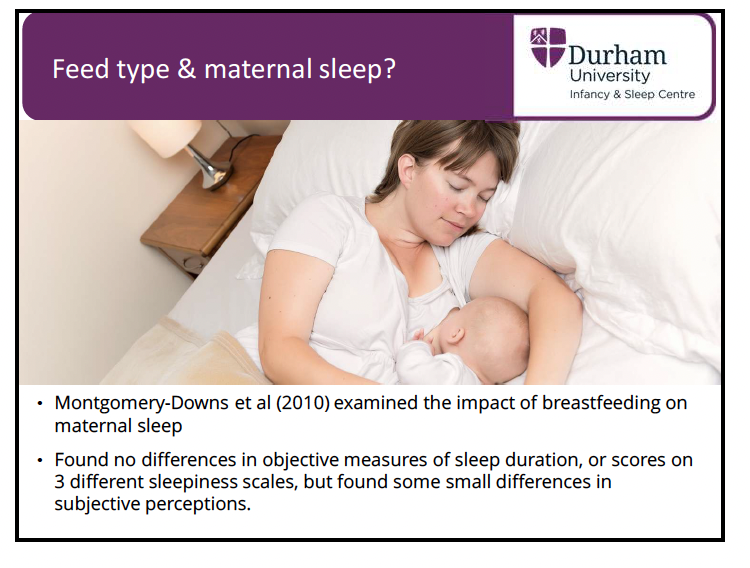 Feed type & maternal sleep?

Durham University
Infancy & Sleep Centre

• Montgomery-Downs et al (2010) examined the impact of breastfeeding on maternal sleep

• Found no differences in objective measures of sleep duration, or scores on 3 different sleepiness scales, but found some small differences in subjective perceptions.